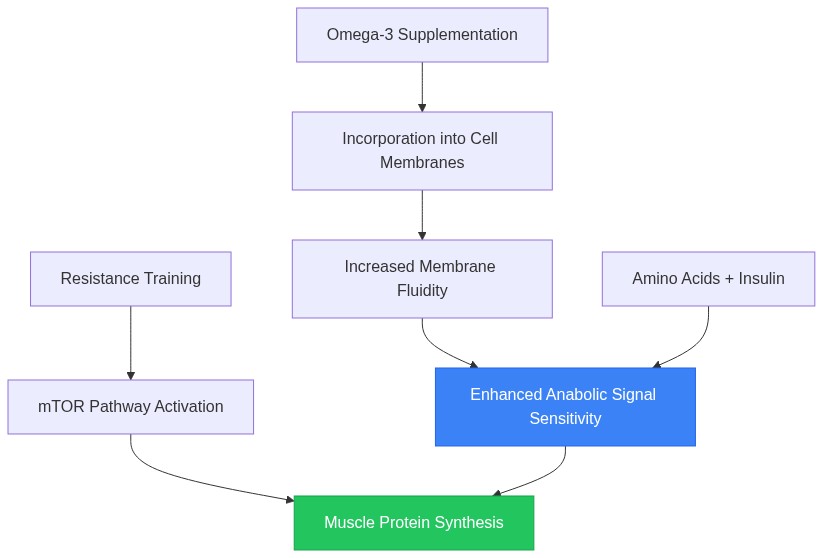 Omega-3 Supplementation

Incorporation into Cell Membranes

Resistance Training

Increased Membrane Fluidity

Amino Acids + Insulin

mTOR Pathway Activation

Enhanced Anabolic Signal Sensitivity

Muscle Protein Synthesis